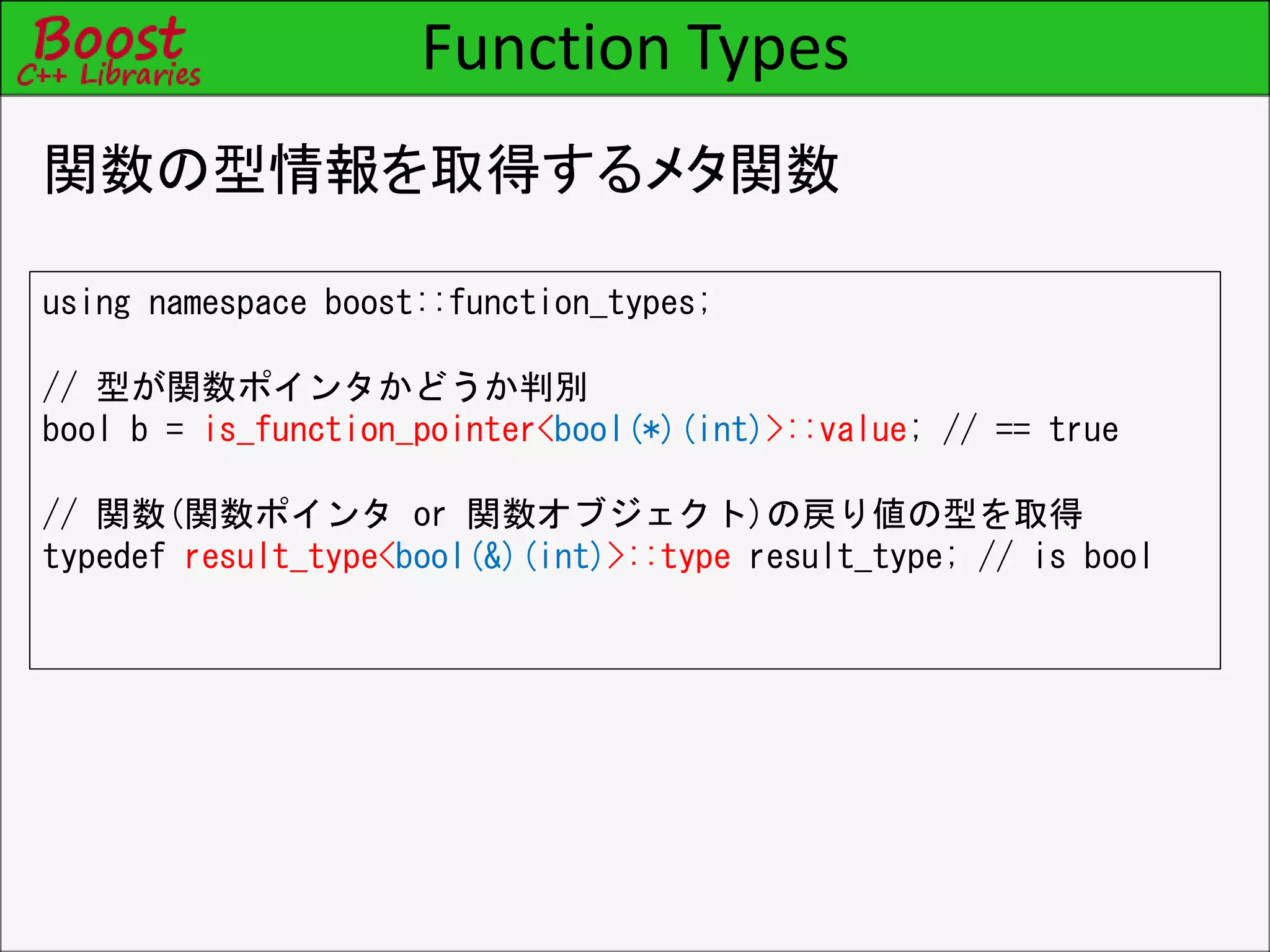 Boost
C++ Libraries

Function Types

関数の型情報を取得するメタ関数

using namespace boost::function_types;

// 型が関数ポインタかどうか判別
bool b = is_function_pointer<bool(*)(int)>::value; // == true

// 関数(関数ポインタ or 関数オブジェクト)の戻り値の型を取得
typedef result_type<bool(&)(int)>::type result_type; // is bool